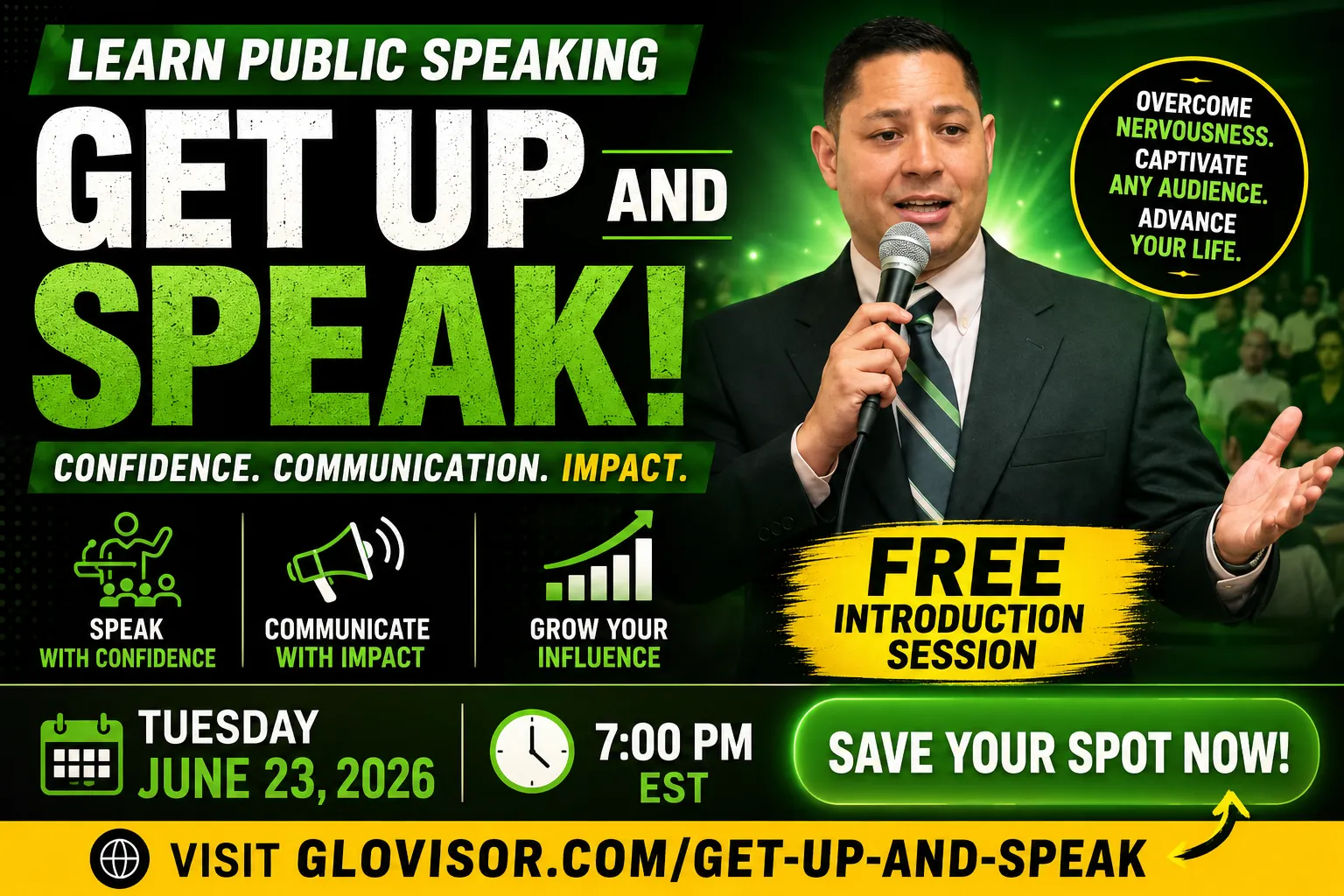 LEARN PUBLIC SPEAKING

GET UP AND SPEAK!

CONFIDENCE. COMMUNICATION. IMPACT.

OVERCOME NERVOUSNESS. CAPTIVATE ANY AUDIENCE. ADVANCE YOUR LIFE.

SPEAK WITH CONFIDENCE

COMMUNICATE WITH IMPACT

GROW YOUR INFLUENCE

FREE INTRODUCTION SESSION

TUESDAY JUNE 23, 2026

7:00 PM EST

SAVE YOUR SPOT NOW!

VISIT GLOVISOR.COM/GET-UP-AND-SPEAK